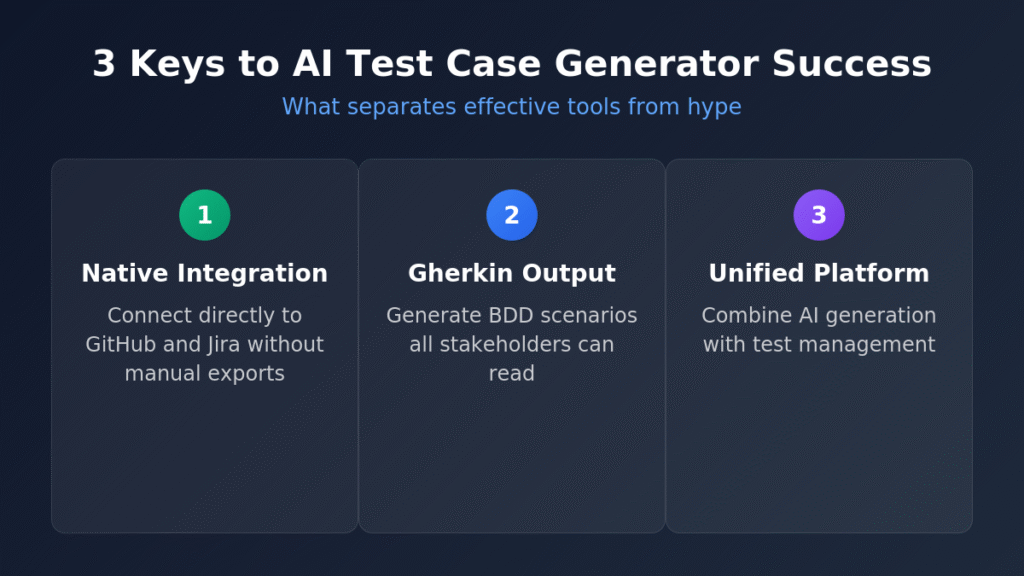 3 Keys to AI Test Case Generator Success

What separates effective tools from hype

1

Native Integration

Connect directly to GitHub and Jira without manual exports

2

Gherkin Output

Generate BDD scenarios all stakeholders can read

3

Unified Platform

Combine AI generation with test management